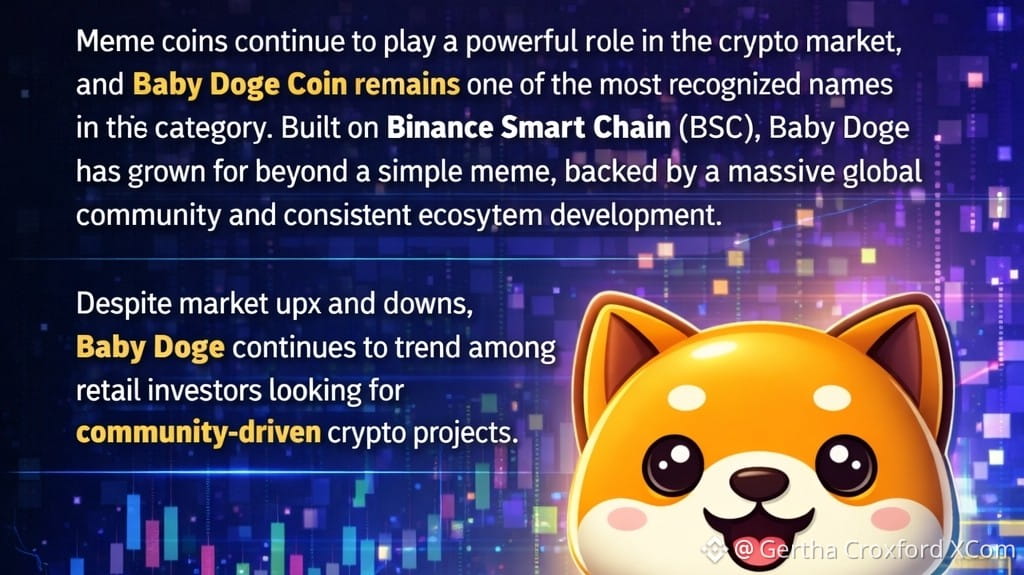 Meme coins continue to play a powerful role in the crypto market, and Baby Doge Coin remains one of the most recognized names in the category. Built on Binance Smart Chain (BSC), Baby Doge has grown for beyond a simple meme, backed by a massive global community and consistent ecosytem development.

Despite market upx and downs, Baby Doge continues to trend among retail investors looking for community-driven crypto projects.

@ Gertha Croxford XCom